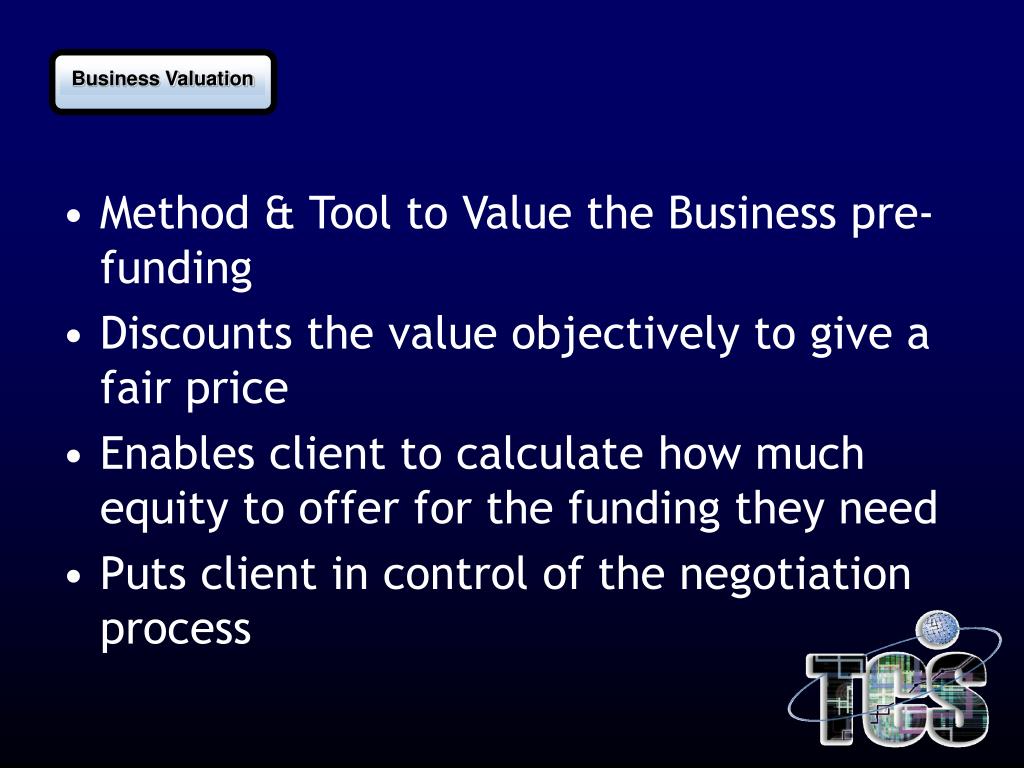 Business Valuation

• Method & Tool to Value the Business pre-funding
• Discounts the value objectively to give a fair price
• Enables client to calculate how much equity to offer for the funding they need
• Puts client in control of the negotiation process

TCS